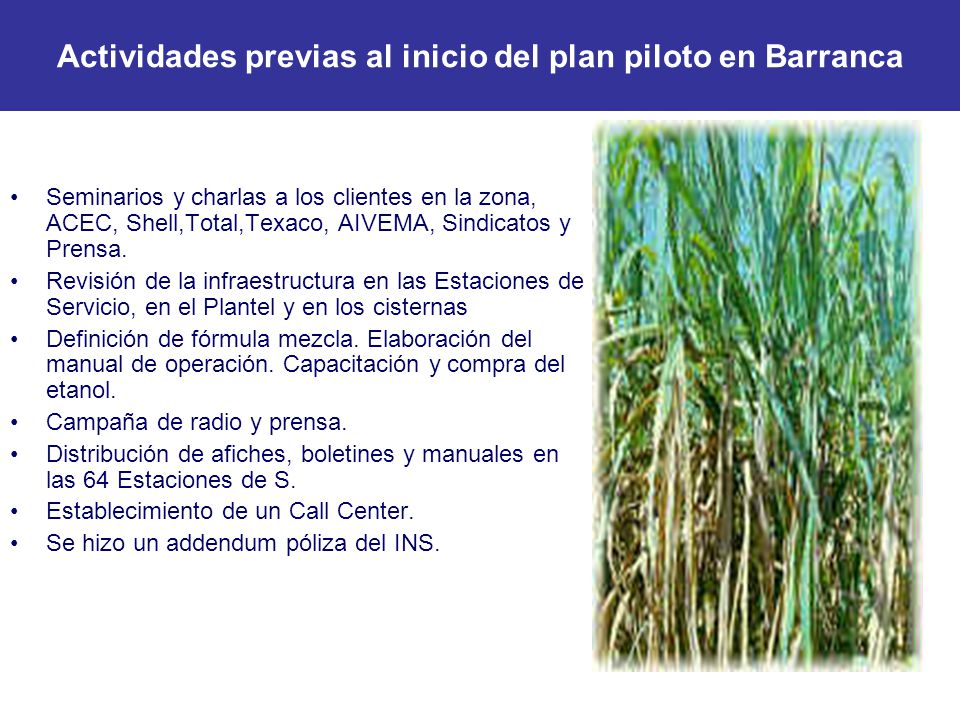 Actividades previas al inicio del plan piloto en Barranca

• Seminarios y charlas a los clientes en la zona, ACEC, Shell,Total,Texaco, AIVEMA, Sindicatos y Prensa.
• Revisión de la infraestructura en las Estaciones de Servicio, en el Plantel y en los cisternas
• Definición de fórmula mezcla. Elaboración del manual de operación. Capacitación y compra del etanol.
• Campaña de radio y prensa.
• Distribución de afiches, boletines y manuales en las 64 Estaciones de S.
• Establecimiento de un Call Center.
• Se hizo un addendum póliza del INS.